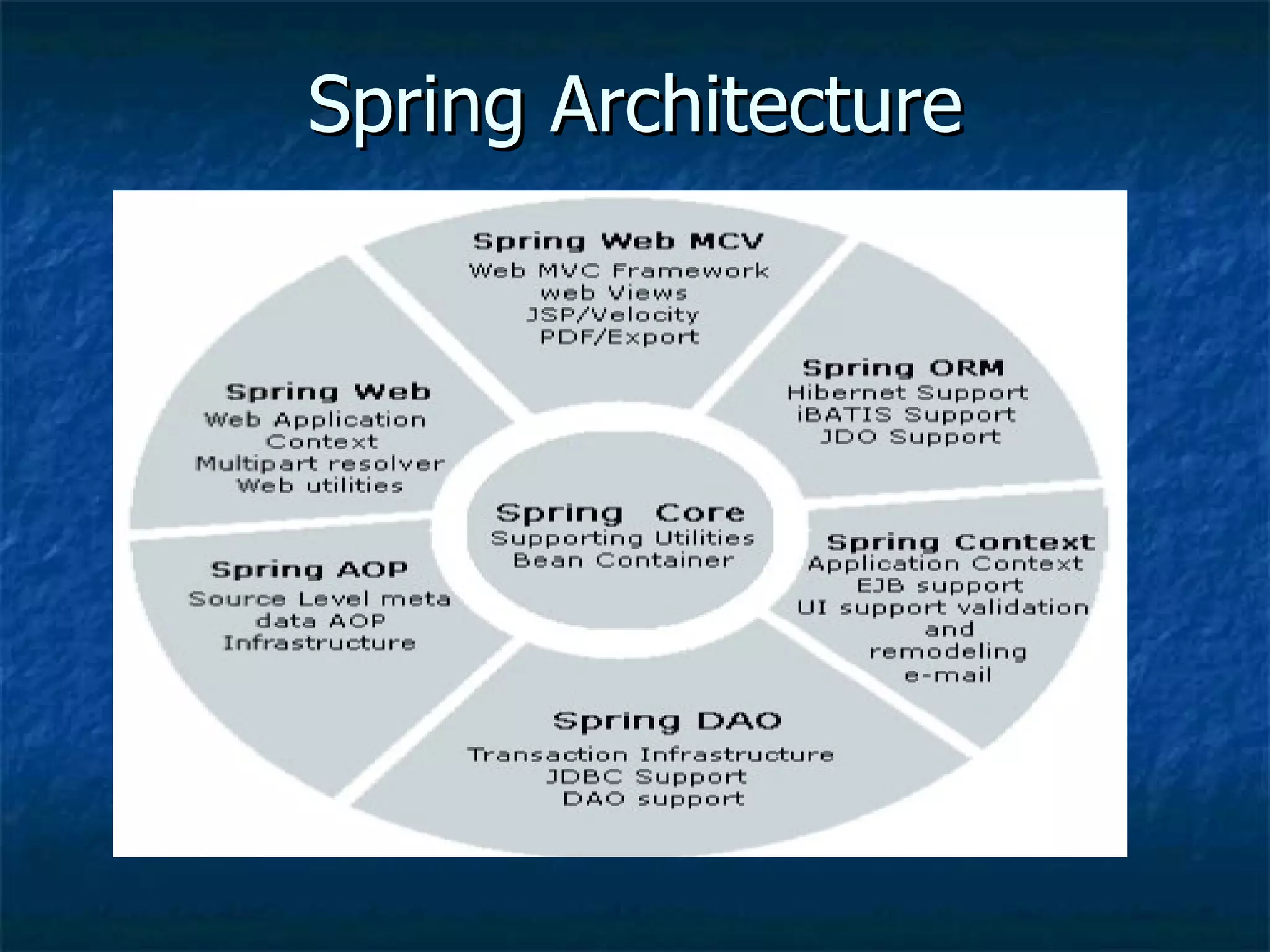 Spring Architecture

Spring Web MCV
Web MVC Framework
web Views
JSP/Velocity
PDF/Export

Spring Web
Web Application Context
Multipart resolver
Web utilities

Spring ORM
Hibernet Support
iBATIS Support
JDO Support

Spring Core
Supporting Utilities
Bean Container

Spring AOP
Source Level meta data AOP
Infrastructure

Spring Context
Application Context
EJB support
UI support validation and remodeling
e-mail

Spring DAO
Transaction Infrastructure
JDBC Support
DAO support